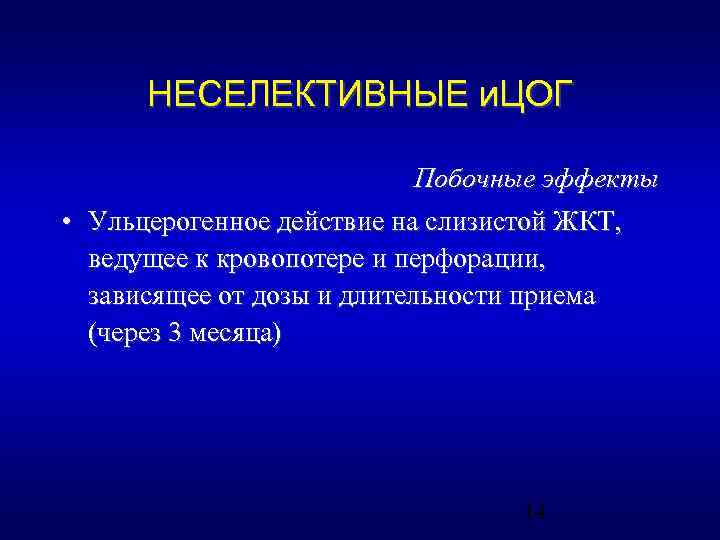 НЕСЕЛЕКТИВНЫЕ иЦОГ

Побочные эффекты

• Ульцерогенное действие на слизистой ЖКТ, ведущее к кровопотере и перфорации, зависящее от дозы и длительности приема (через 3 месяца)

14